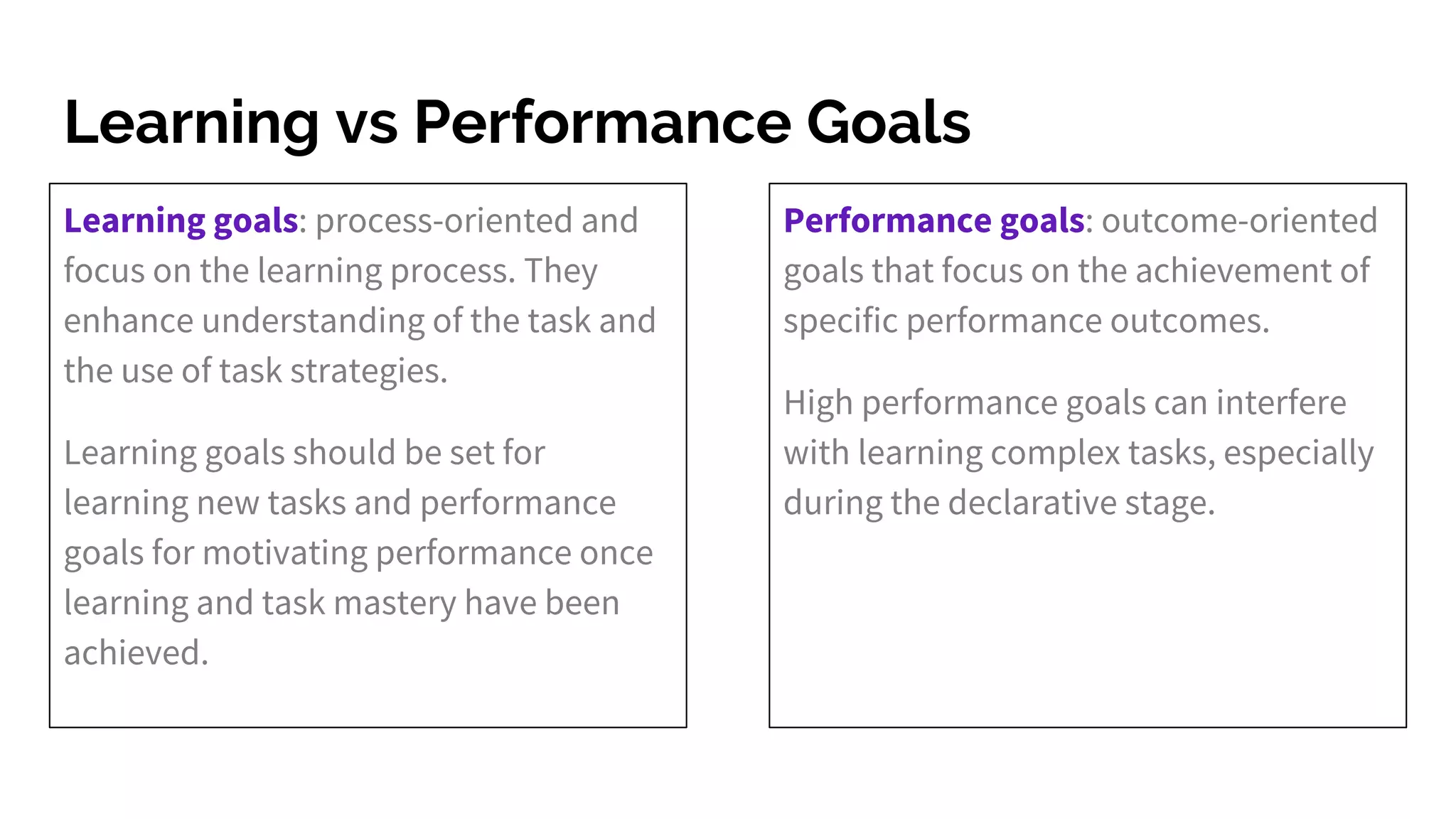 Learning vs Performance Goals

Learning goals: process-oriented and focus on the learning process. They enhance understanding of the task and the use of task strategies.

Learning goals should be set for learning new tasks and performance goals for motivating performance once learning and task mastery have been achieved.

Performance goals: outcome-oriented goals that focus on the achievement of specific performance outcomes.

High performance goals can interfere with learning complex tasks, especially during the declarative stage.